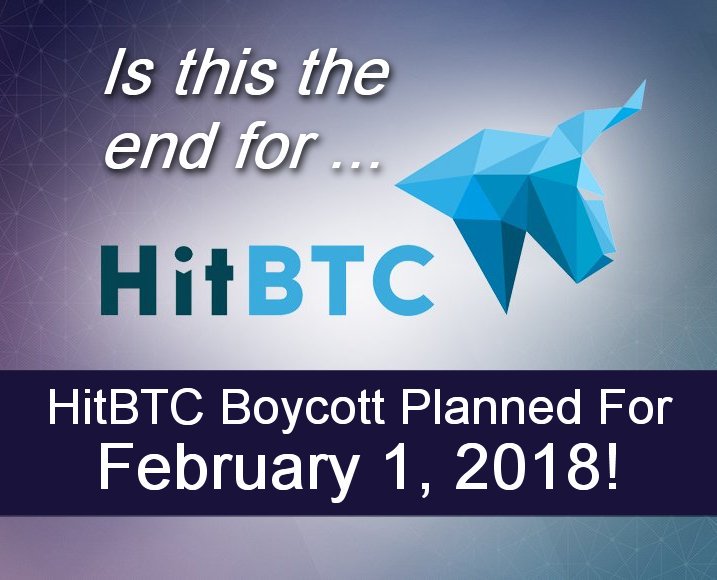 Is this the end for ...

HitBTC

HitBTC Boycott Planned For
February 1, 2018!